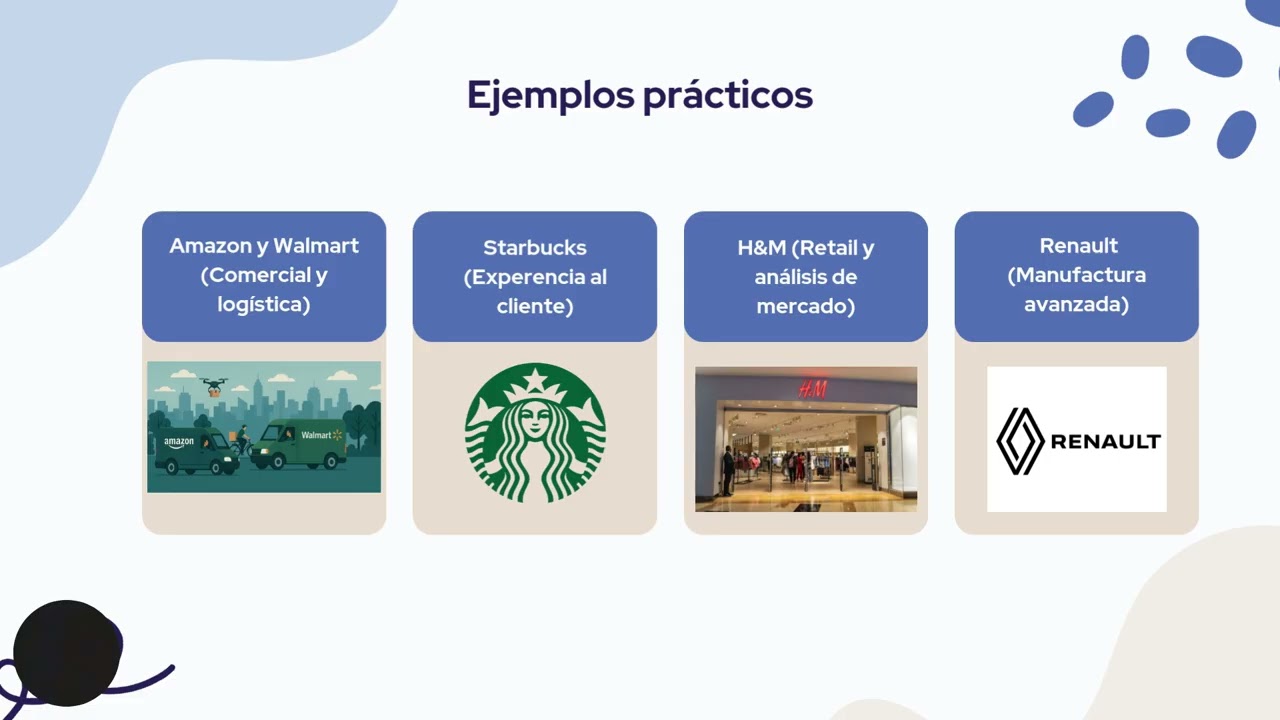 Ejemplos prácticos

Amazon y Walmart (Comercial y logística)

amazon

Walmart

Starbucks (Experencia al cliente)

H&M (Retail y análisis de mercado)

H&M

Renault (Manufactura avanzada)

RENAULT